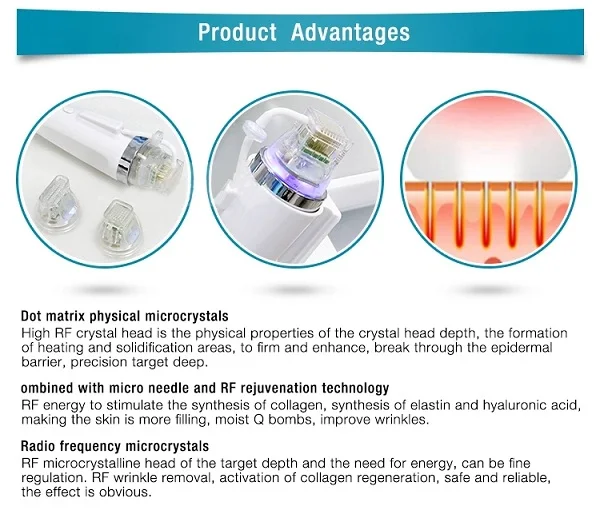 Product Advantages

Dot matrix physical microcrystals
High RF crystal head is the physical properties of the crystal head depth, the formation of heating and solidification areas, to firm and enhance, break through the epidermal barrier, precision target deep.

ombined with micro needle and RF rejuvenation technology
RF energy to stimulate the synthesis of collagen, synthesis of elastin and hyaluronic acid, making the skin is more filling, moist Q bombs, improve wrinkles.

Radio frequency microcrystals
RF microcrystalline head of the target depth and the need for energy, can be fine regulation. RF wrinkle removal, activation of collagen regeneration, safe and reliable, the effect is obvious.